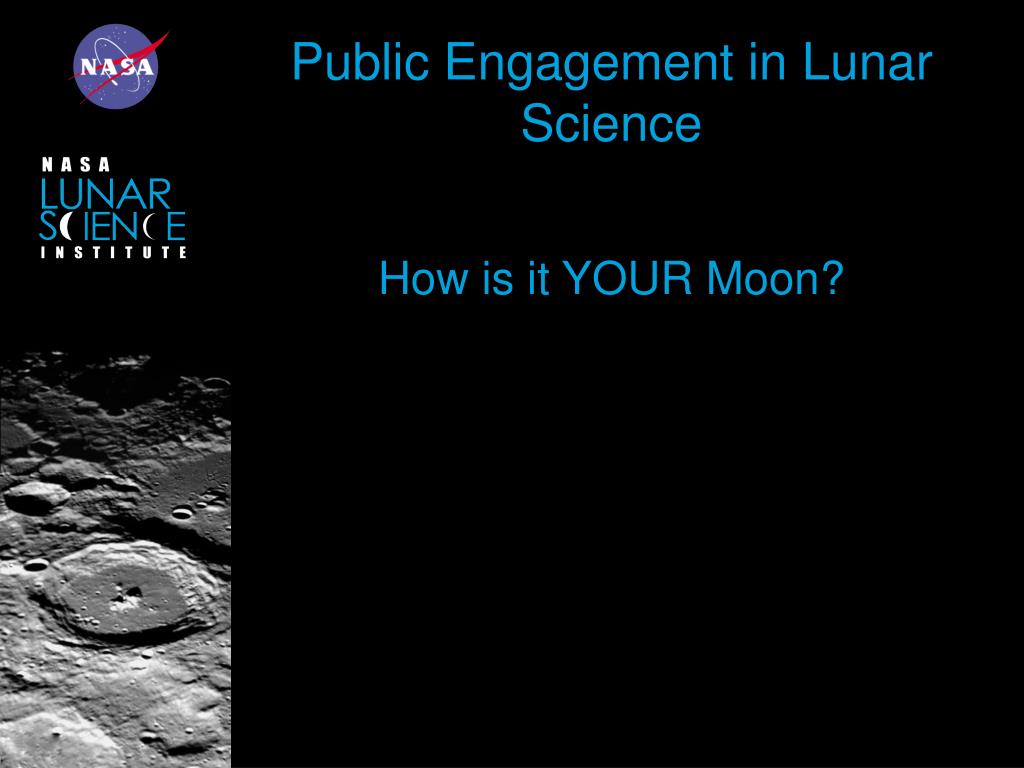 NASA

NASA
LUNAR
SCIENCE
INSTITUTE

Public Engagement in Lunar Science

How is it YOUR Moon?